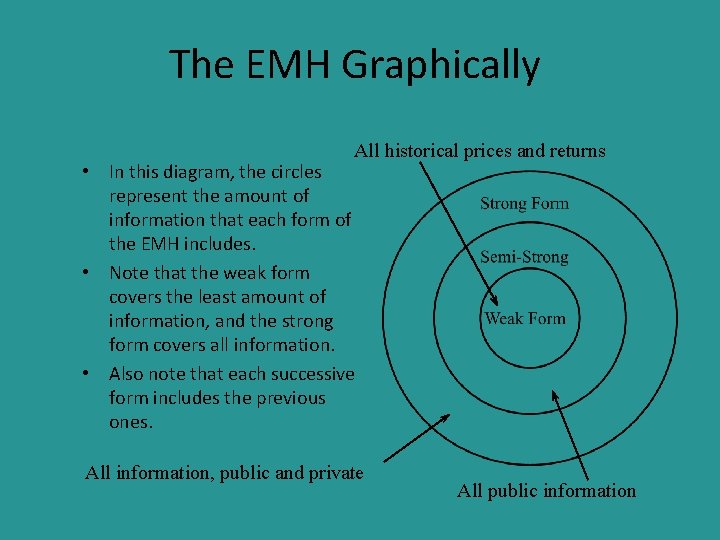 The EMH Graphically

• In this diagram, the circles represent the amount of information that each form of the EMH includes.
• Note that the weak form covers the least amount of information, and the strong form covers all information.
• Also note that each successive form includes the previous ones.

All historical prices and returns

Strong Form

Semi-Strong

Weak Form

All information, public and private

All public information